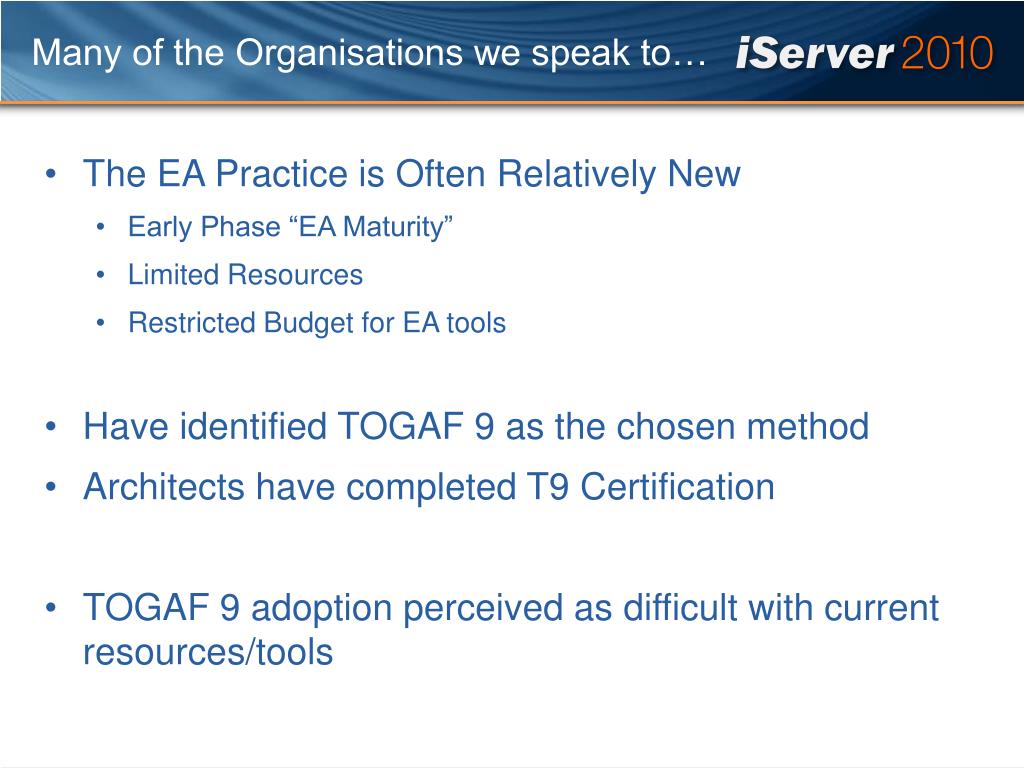 Many of the Organisations we speak to…

iServer 2010

• The EA Practice is Often Relatively New
  • Early Phase “EA Maturity”
  • Limited Resources
  • Restricted Budget for EA tools

• Have identified TOGAF 9 as the chosen method
• Architects have completed T9 Certification

• TOGAF 9 adoption perceived as difficult with current resources/tools